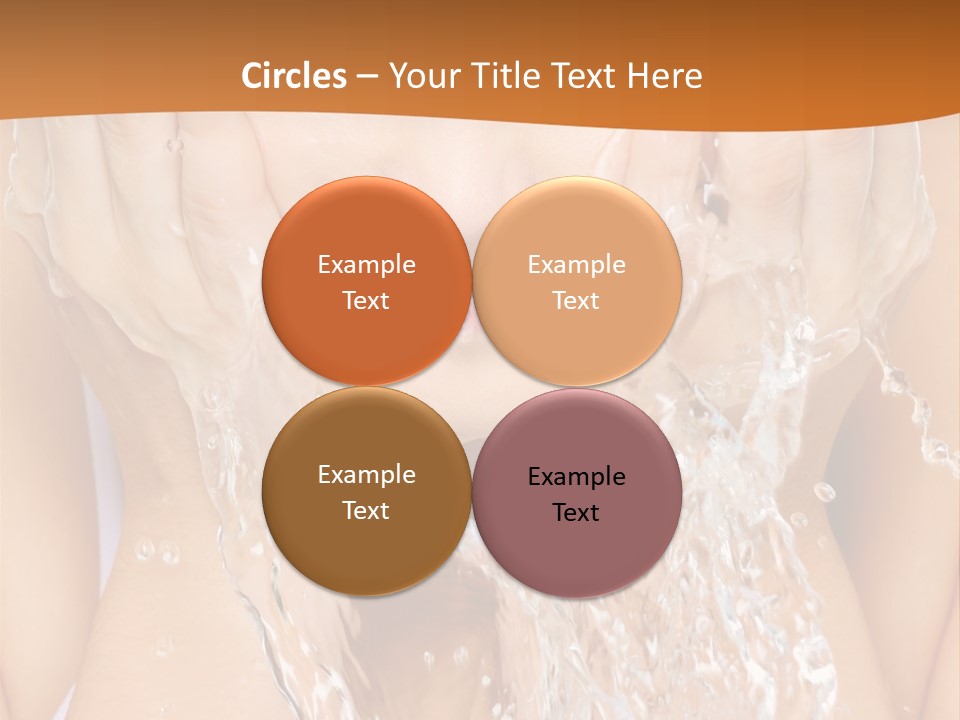 Circles – Your Title Text Here

Example Text

Example Text

Example Text

Example Text